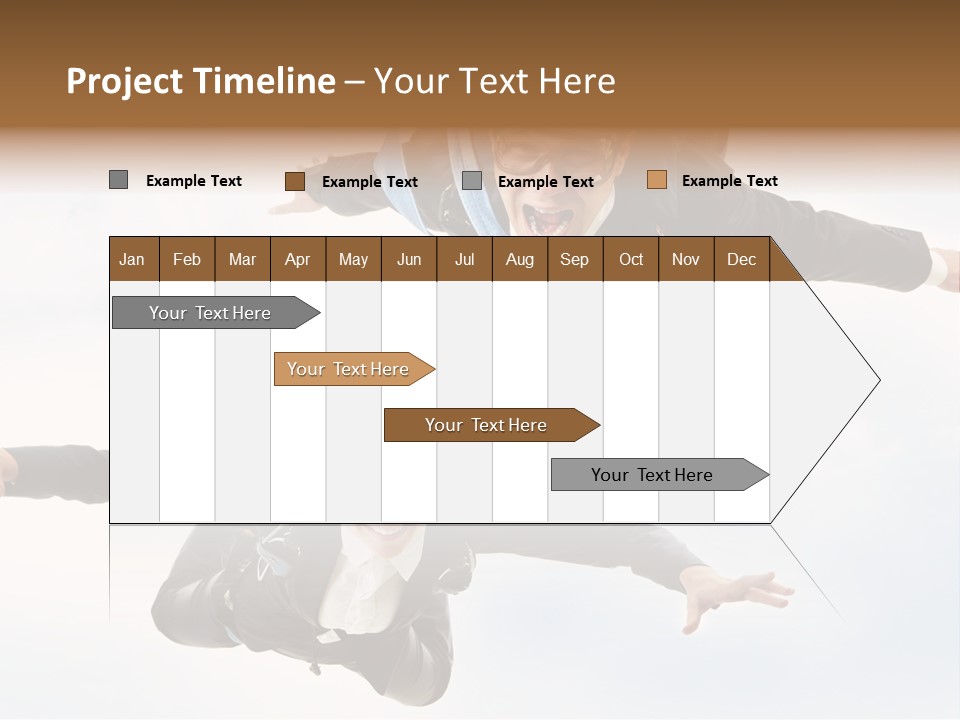 Project Timeline – Your Text Here

Example Text Example Text Example Text Example Text

| Jan | Feb | Mar | Apr | May | Jun | Jul | Aug | Sep | Oct | Nov | Dec |
|---|---|---|---|---|---|---|---|---|---|---|---|

Your Text Here

Your Text Here

Your Text Here

Your Text Here